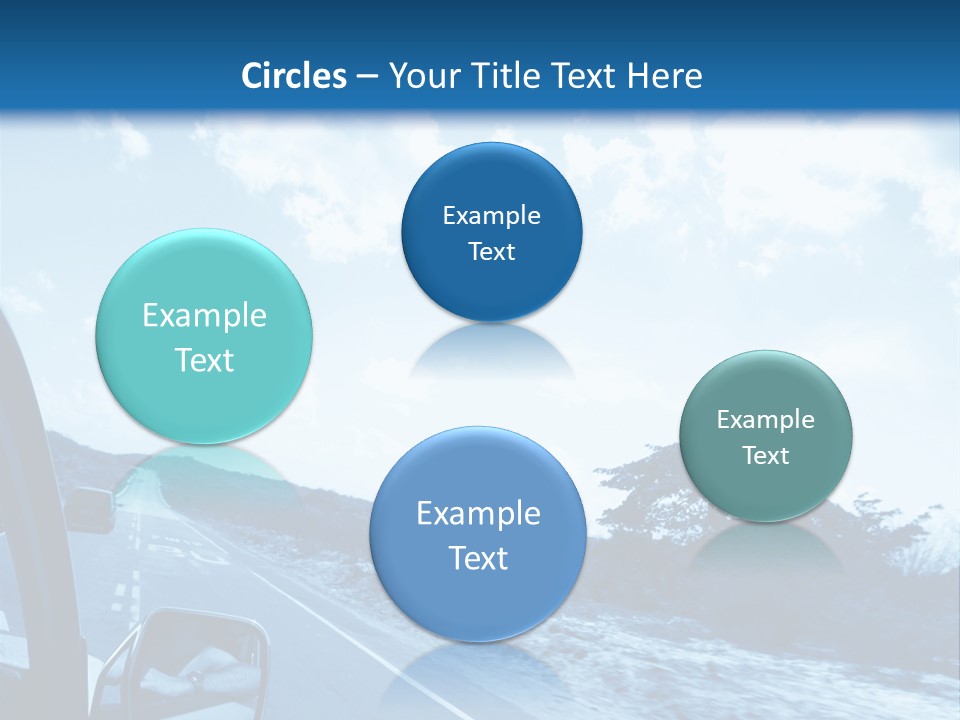 Circles – Your Title Text Here

Example Text

Example Text

Example Text

Example Text